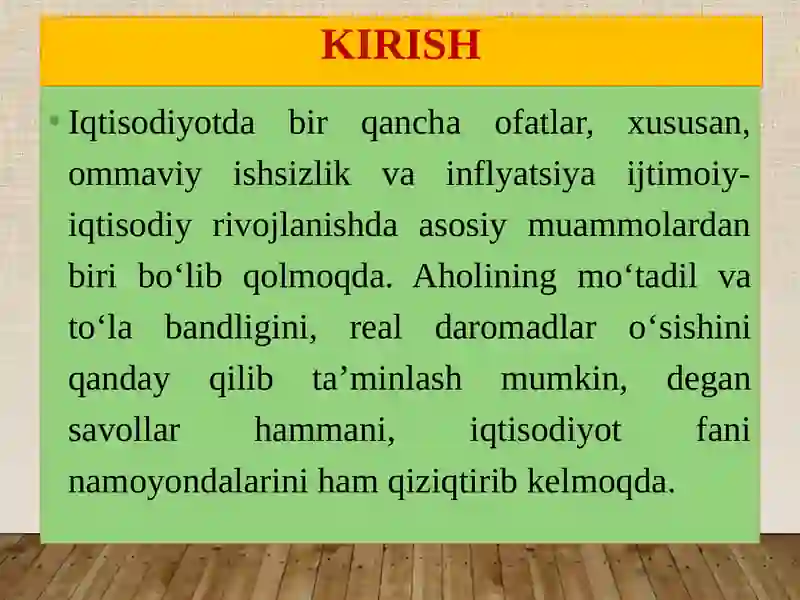 KIRISH

• Iqtisodiyotda bir qancha ofatlar, xususan, ommaviy ishsizlik va inflyatsiya ijtimoiy-iqtisodiy rivojlanishda asosiy muammolardan biri bo‘lib qolmoqda. Aholining mo‘tadil va to‘la bandligini, real daromadlar o‘sishini qanday qilib ta’minlash mumkin, degan savollar hammani, iqtisodiyot fani namoyondalarini ham qiziqtirib kelmoqda.